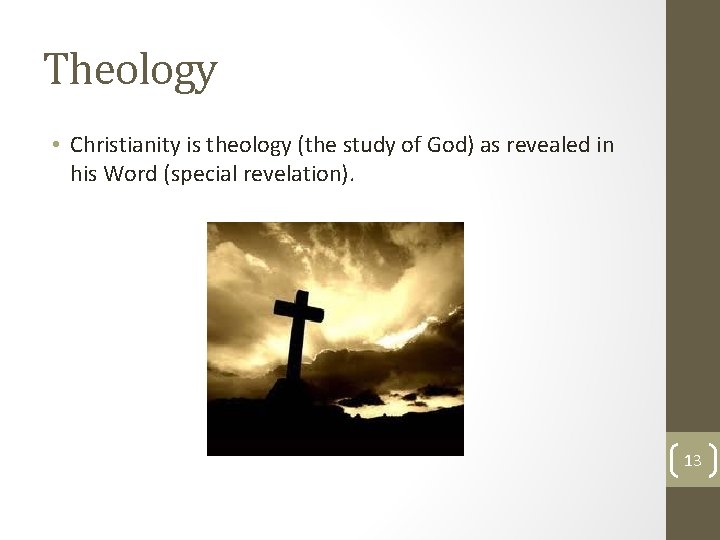 Theology

• Christianity is theology (the study of God) as revealed in his Word (special revelation).

13